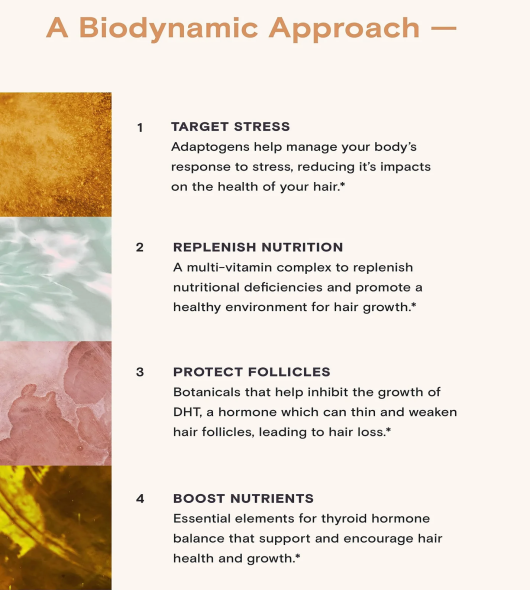 A Biodynamic Approach —

1 TARGET STRESS
Adaptogens help manage your body's response to stress, reducing it's impacts on the health of your hair.*

2 REPLENISH NUTRITION
A multi-vitamin complex to replenish nutritional deficiencies and promote a healthy environment for hair growth.*

3 PROTECT FOLLICLES
Botanicals that help inhibit the growth of DHT, a hormone which can thin and weaken hair follicles, leading to hair loss.*

4 BOOST NUTRIENTS
Essential elements for thyroid hormone balance that support and encourage hair health and growth.*